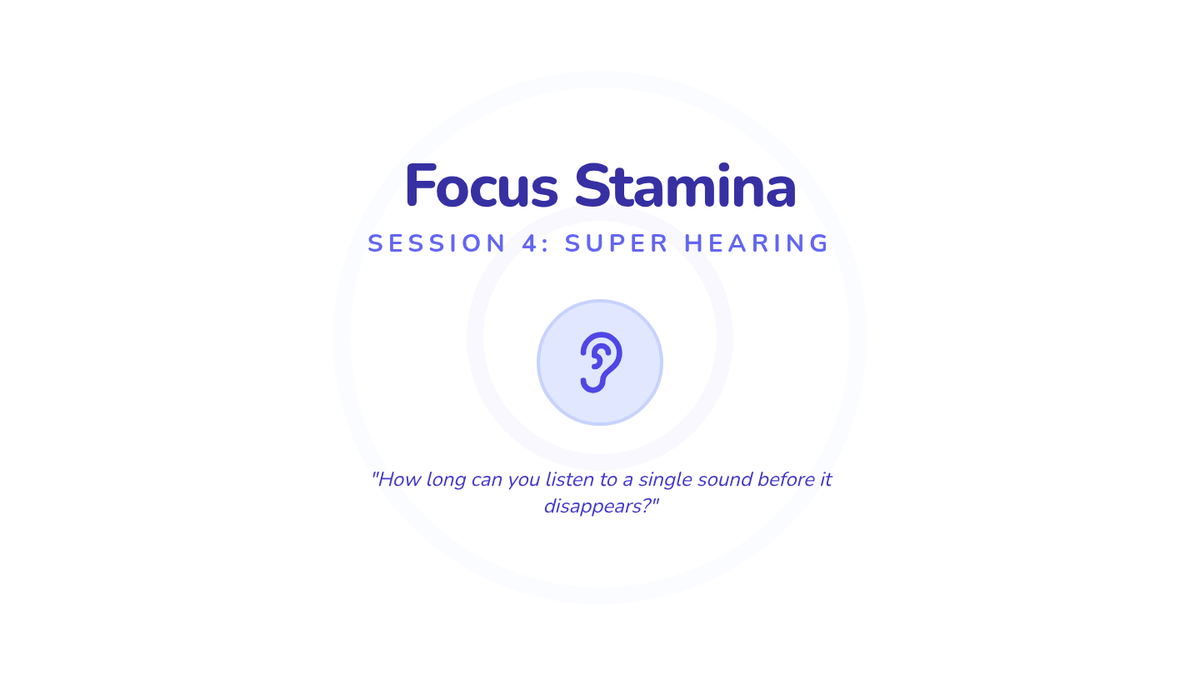 Focus Stamina

SESSION 4: SUPER HEARING

"How long can you listen to a single sound before it disappears?"